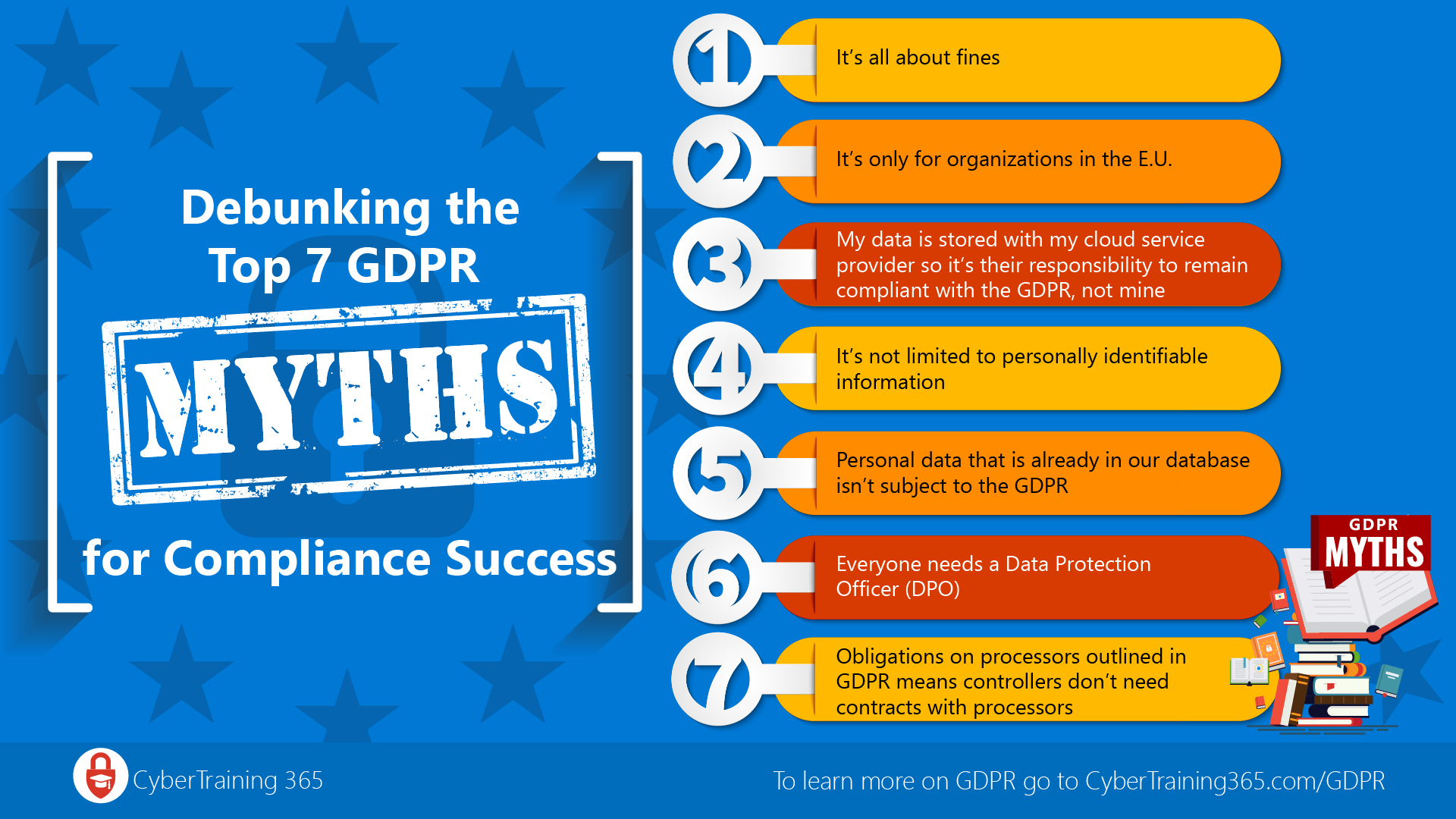 Debunking the Top 7 GDPR

MYTHS

for Compliance Success

1 It's all about fines

2 It's only for organizations in the E.U.

3 My data is stored with my cloud service provider so it's their responsibility to remain compliant with the GDPR, not mine

4 It's not limited to personally identifiable information

5 Personal data that is already in our database isn't subject to the GDPR

6 Everyone needs a Data Protection Officer (DPO)

7 Obligations on processors outlined in GDPR means controllers don't need contracts with processors

GDPR MYTHS

CyberTraining 365

To learn more on GDPR go to CyberTraining365.com/GDPR